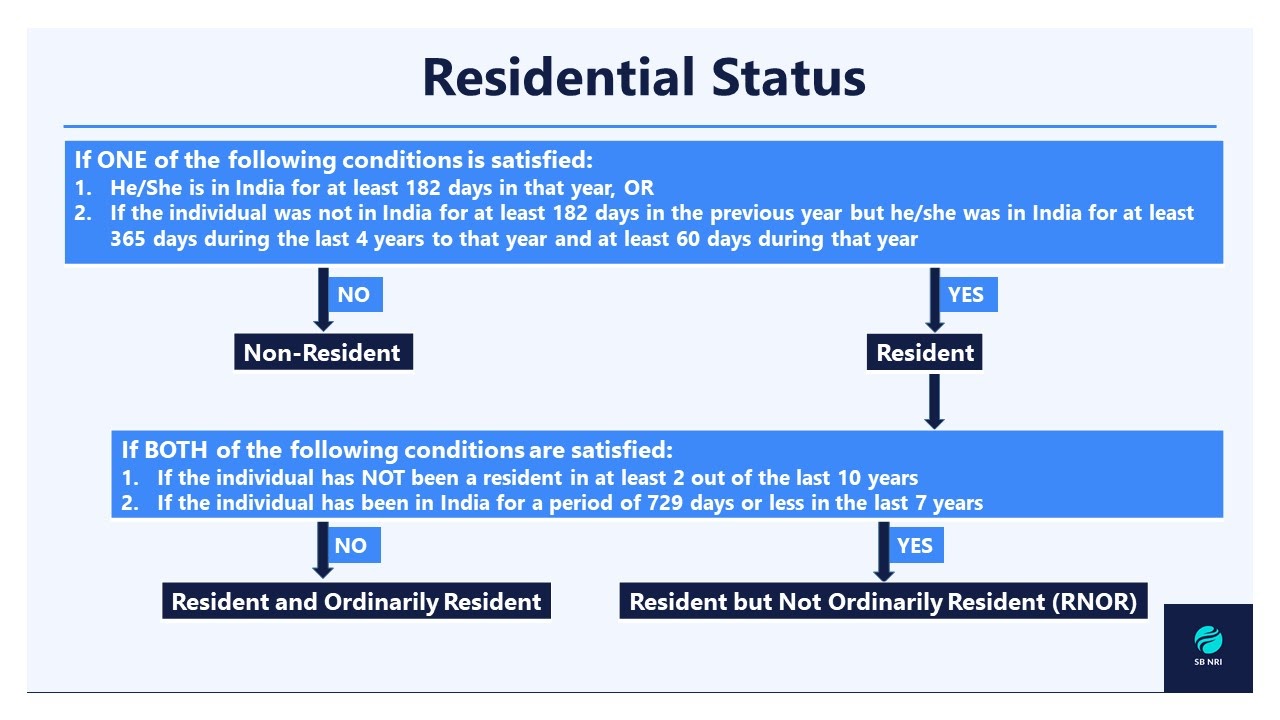 Residential Status

If ONE of the following conditions is satisfied:
1. He/She is in India for at least 182 days in that year, OR
2. If the individual was not in India for at least 182 days in the previous year but he/she was in India for at least 365 days during the last 4 years to that year and at least 60 days during that year

NO

Non-Resident

YES

Resident

If BOTH of the following conditions are satisfied:
1. If the individual has NOT been a resident in at least 2 out of the last 10 years
2. If the individual has been in India for a period of 729 days or less in the last 7 years

NO

Resident and Ordinarily Resident

YES

Resident but Not Ordinarily Resident (RNOR)

SB NRI